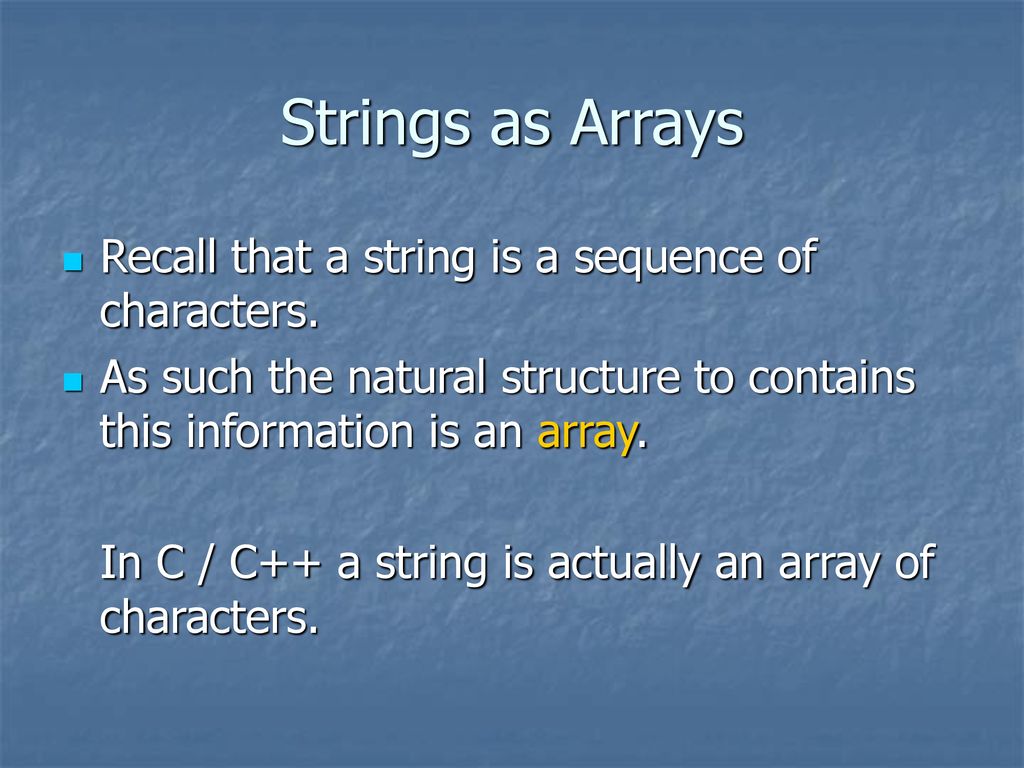 Strings as Arrays

- Recall that a string is a sequence of characters.
- As such the natural structure to contains this information is an array.

In C / C++ a string is actually an array of characters.